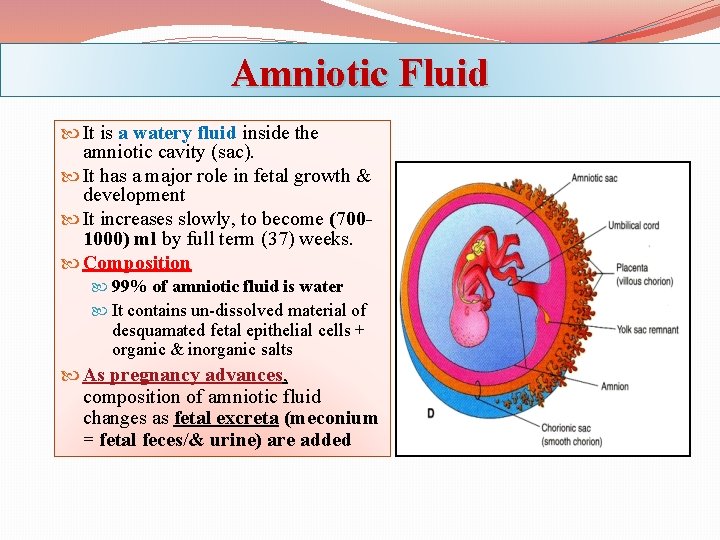 Amniotic Fluid

It is a watery fluid inside the amniotic cavity (sac).

It has a major role in fetal growth & development

It increases slowly, to become (700-1000) ml by full term (37) weeks.

Composition

99% of amniotic fluid is water

It contains un-dissolved material of desquamated fetal epithelial cells + organic & inorganic salts

As pregnancy advances, composition of amniotic fluid changes as fetal excreta (meconium = fetal feces/& urine) are added

Amniotic sac
Umbilical cord
Placenta (villous chorion)
Yolk sac remnant
Amnion
Chorionic sac (smooth chorion)
D